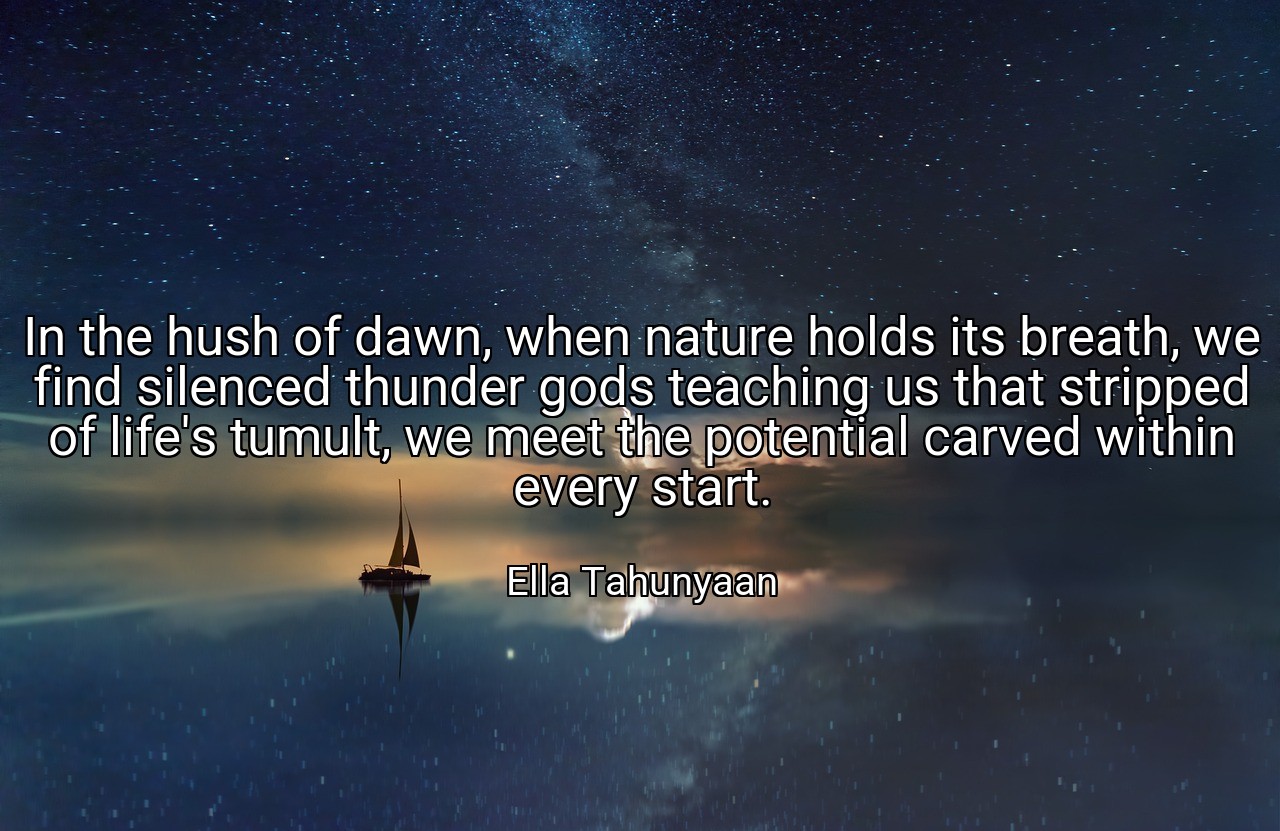 In the hush of dawn, when nature holds its breath, we find silenced thunder gods teaching us that stripped of life's tumult, we meet the potential carved within every start.

Ella Tahunyaan